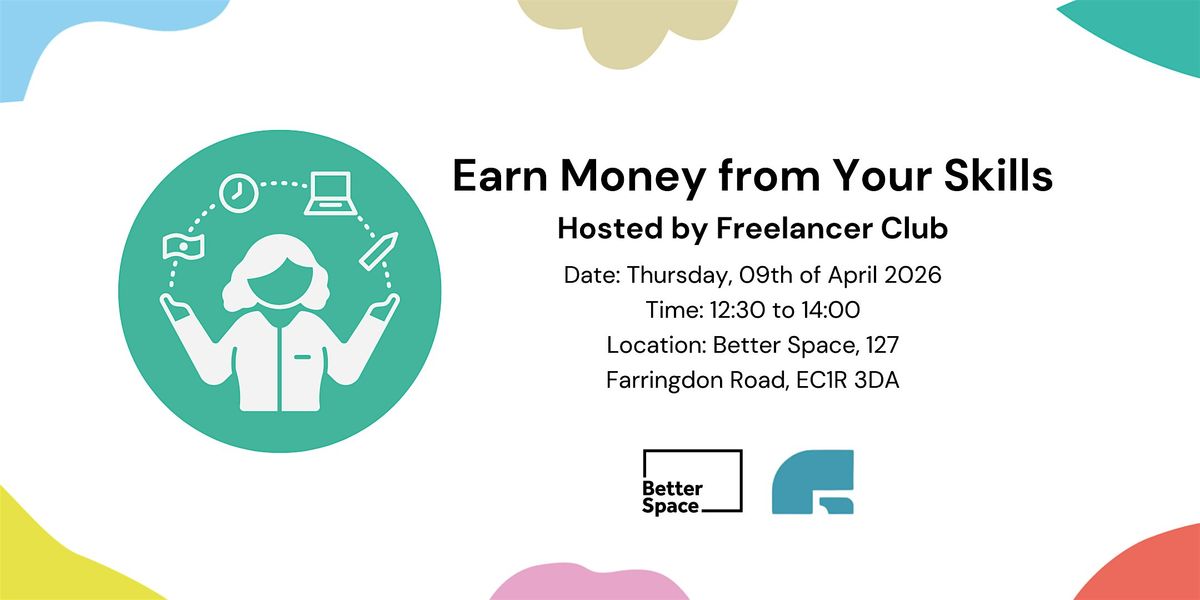 Earn Money from Your Skills

Hosted by Freelancer Club

Date: Thursday, 09th of April 2026
Time: 12:30 to 14:00
Location: Better Space, 127 Farringdon Road, EC1R 3DA

Better Space